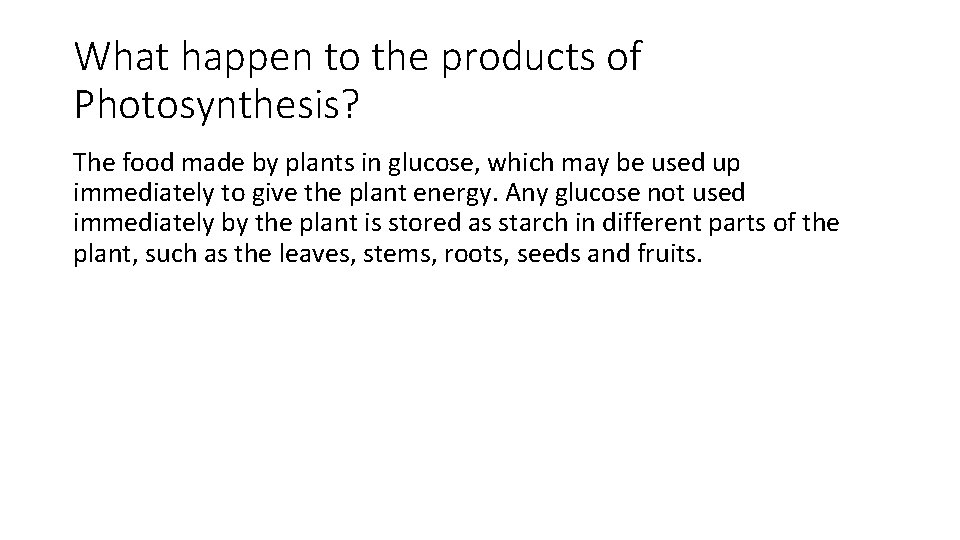 What happen to the products of Photosynthesis?

The food made by plants in glucose, which may be used up immediately to give the plant energy. Any glucose not used immediately by the plant is stored as starch in different parts of the plant, such as the leaves, stems, roots, seeds and fruits.